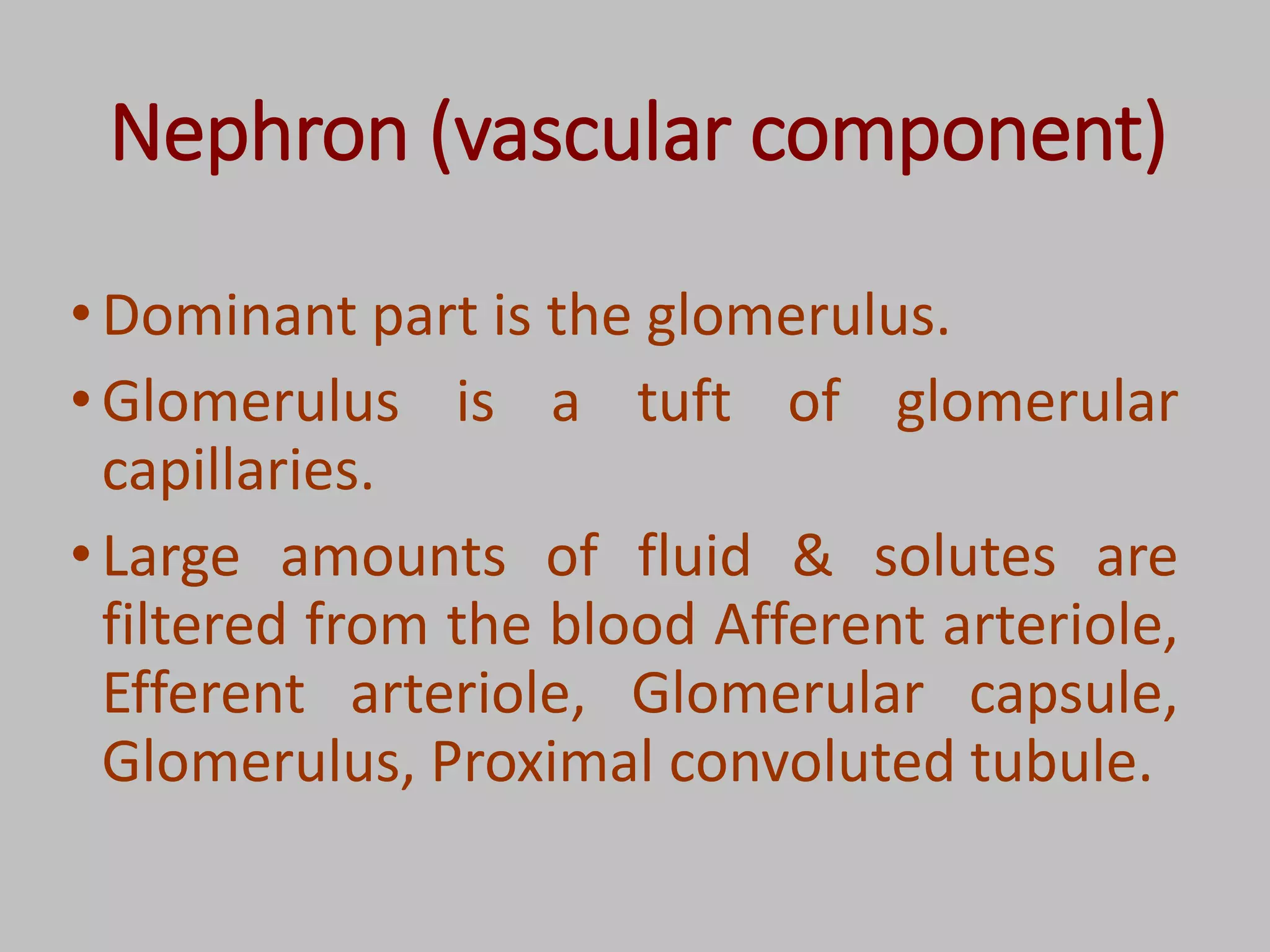 Nephron (vascular component)

• Dominant part is the glomerulus.

• Glomerulus is a tuft of glomerular capillaries.

• Large amounts of fluid & solutes are filtered from the blood Afferent arteriole, Efferent arteriole, Glomerular capsule, Glomerulus, Proximal convoluted tubule.